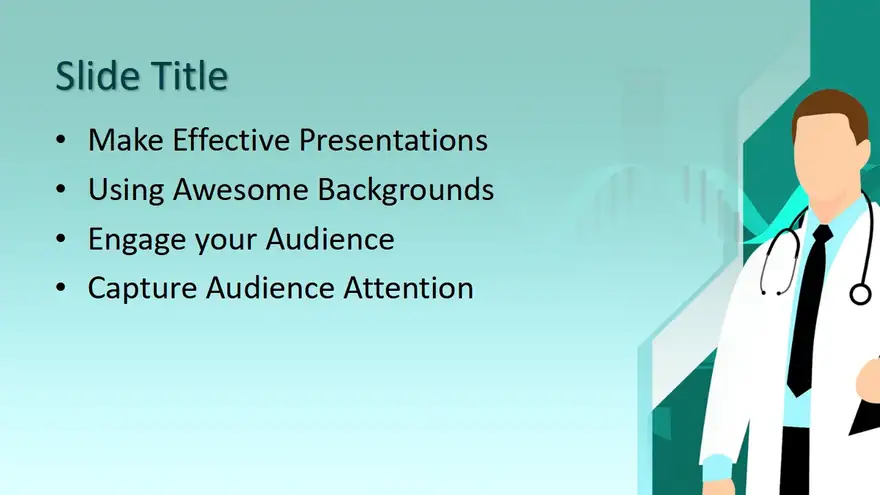 Slide Title

• Make Effective Presentations
• Using Awesome Backgrounds
• Engage your Audience
• Capture Audience Attention